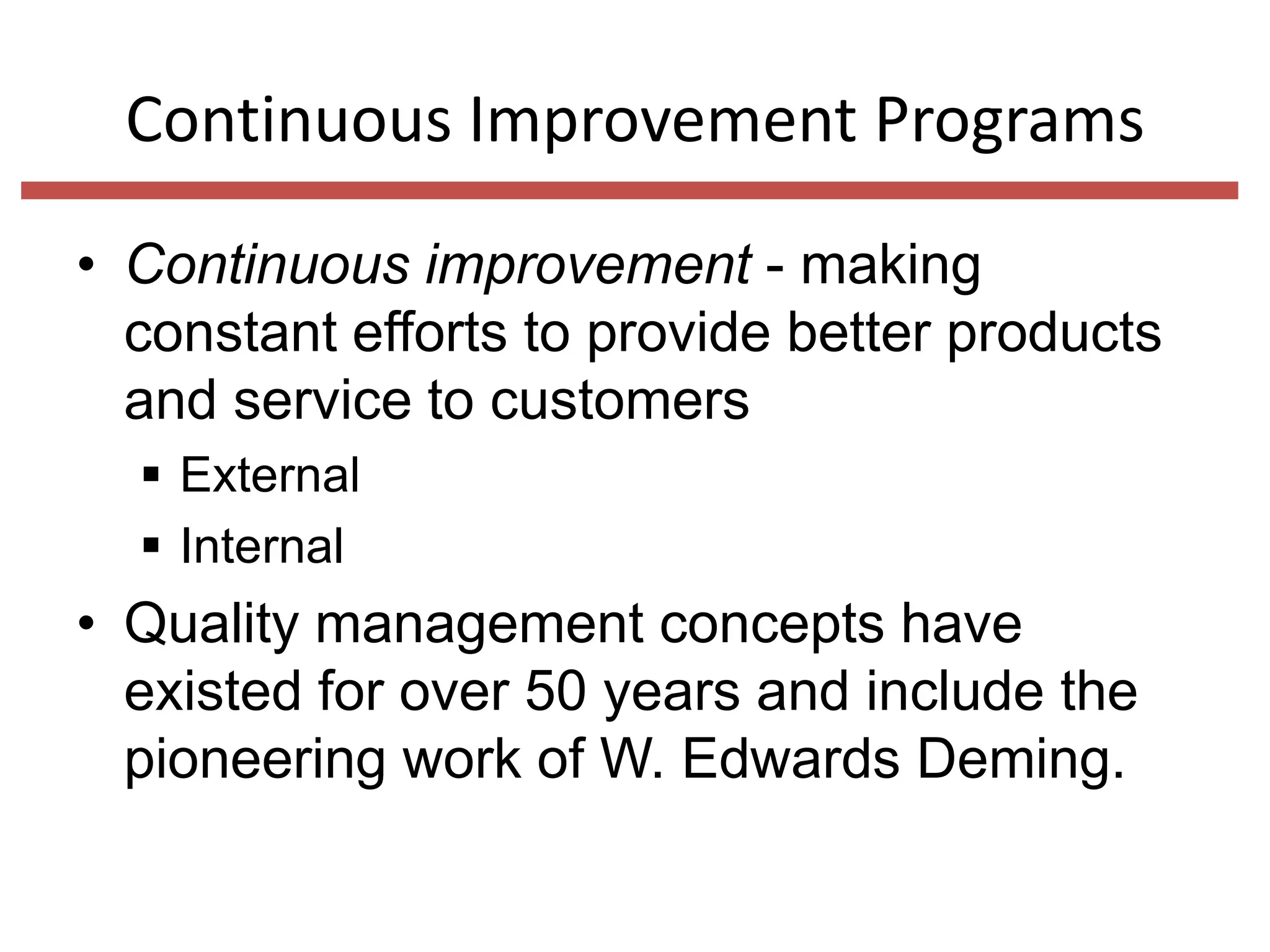 Continuous Improvement Programs

• Continuous improvement - making constant efforts to provide better products and service to customers
▪ External
▪ Internal

• Quality management concepts have existed for over 50 years and include the pioneering work of W. Edwards Deming.